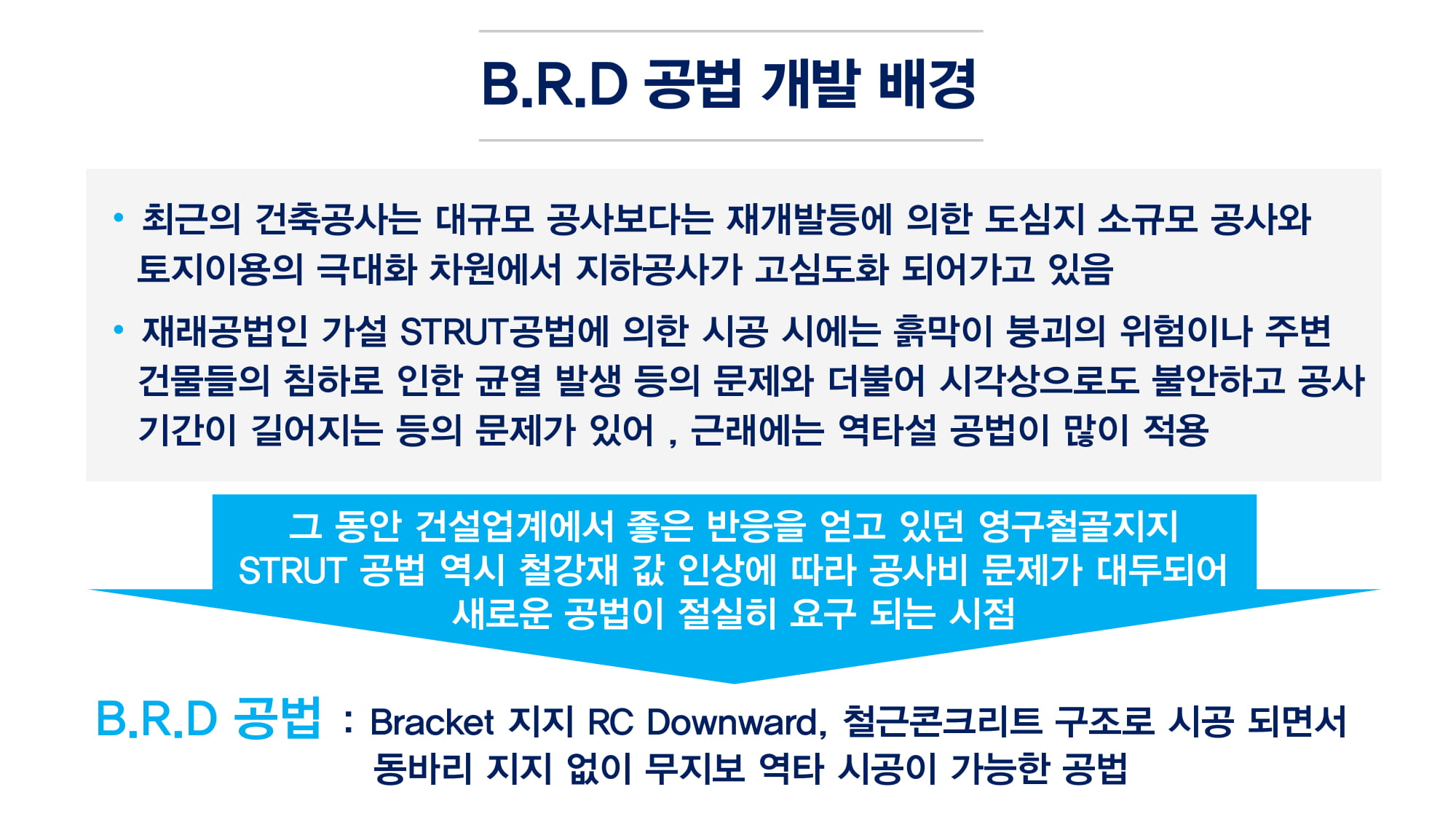 B.R.D 공법 개발 배경

• 최근의 건축공사는 대규모 공사보다는 재개발등에 의한 도심지 소규모 공사와 토지이용의 극대화 차원에서 지하공사가 고심도화 되어가고 있음

• 재래공법인 가설 STRUT공법에 의한 시공 시에는 흙막이 붕괴의 위험이나 주변 건물들의 침하로 인한 균열 발생 등의 문제와 더불어 시각상으로도 불안하고 공사 기간이 길어지는 등의 문제가 있어 , 근래에는 역타설 공법이 많이 적용

그 동안 건설업계에서 좋은 반응을 얻고 있던 영구철골지지 STRUT 공법 역시 철강재 값 인상에 따라 공사비 문제가 대두되어 새로운 공법이 절실히 요구 되는 시점

B.R.D 공법 : Bracket 지지 RC Downward, 철근콘크리트 구조로 시공 되면서 동바리 지지 없이 무지보 역타 시공이 가능한 공법